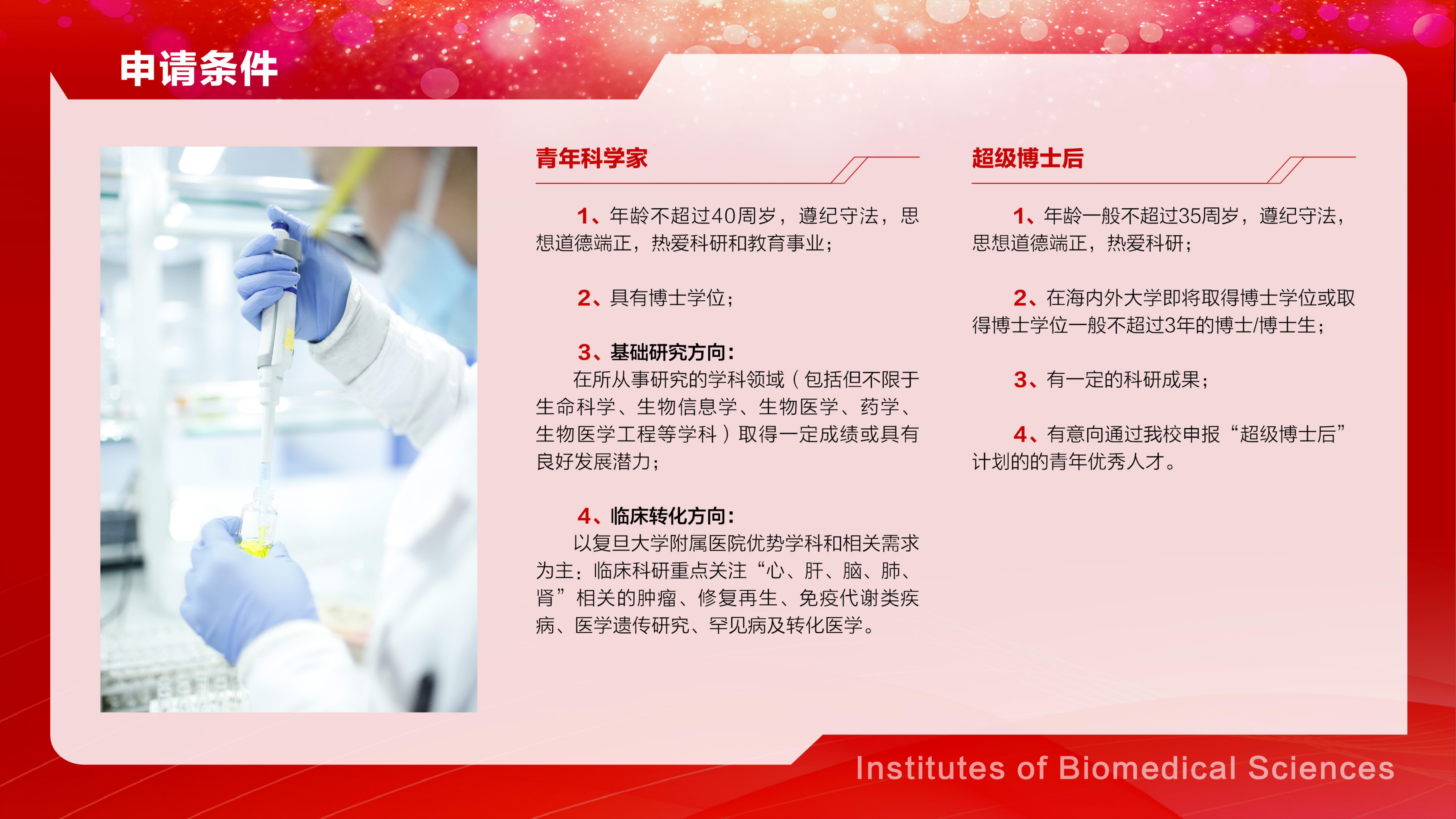 申请条件

青年科学家

1、年龄不超过40周岁，遵纪守法，思想道德端正，热爱科研和教育事业；

2、具有博士学位；

3、基础研究方向：
在所从事研究的学科领域（包括但不限于生命科学、生物信息学、生物医学、药学、生物医学工程等学科）取得一定成绩或具有良好发展潜力；

4、临床转化方向：
以复旦大学附属医院优势学科和相关需求为主：临床科研重点关注“心、肝、脑、肺、肾”相关的肿瘤、修复再生、免疫代谢类疾病、医学遗传研究、罕见病及转化医学。

超级博士后

1、年龄一般不超过35周岁，遵纪守法，思想道德端正，热爱科研；

2、在海内外大学即将取得博士学位或取得博士学位一般不超过3年的博士/博士生；

3、有一定的科研成果；

4、有意向通过我校申报“超级博士后”计划的的青年优秀人才。

Institutes of Biomedical Sciences